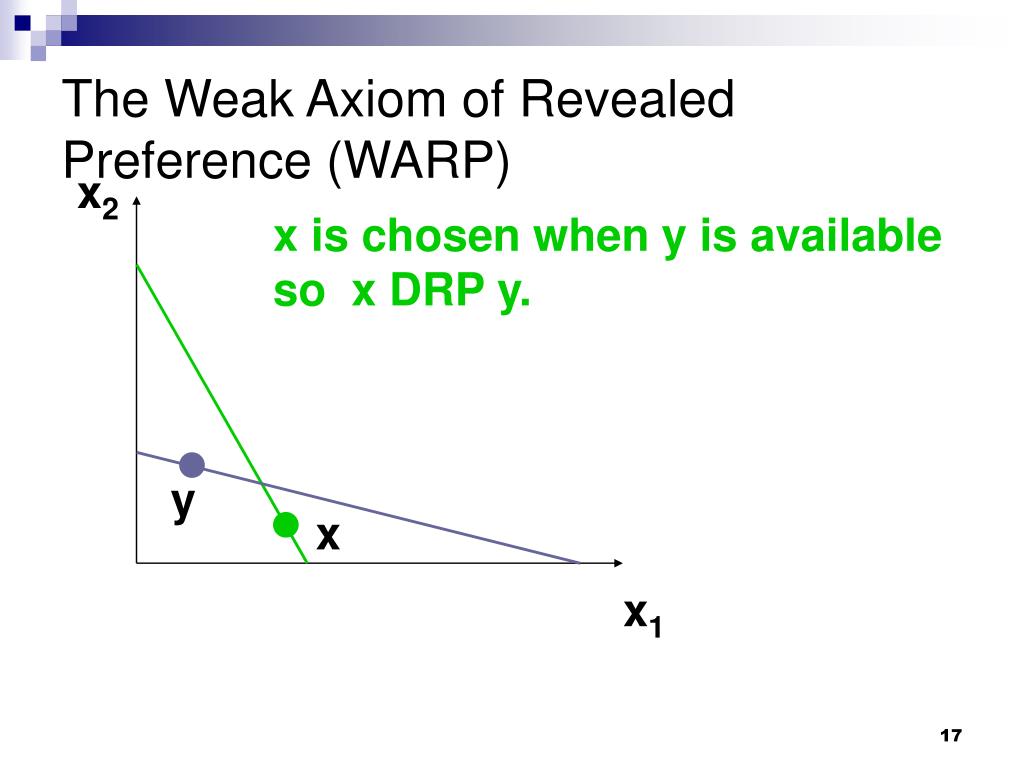 The Weak Axiom of Revealed Preference (WARP)

$x_2$

x is chosen when y is available so x DRP y.

y

x

$x_1$

17